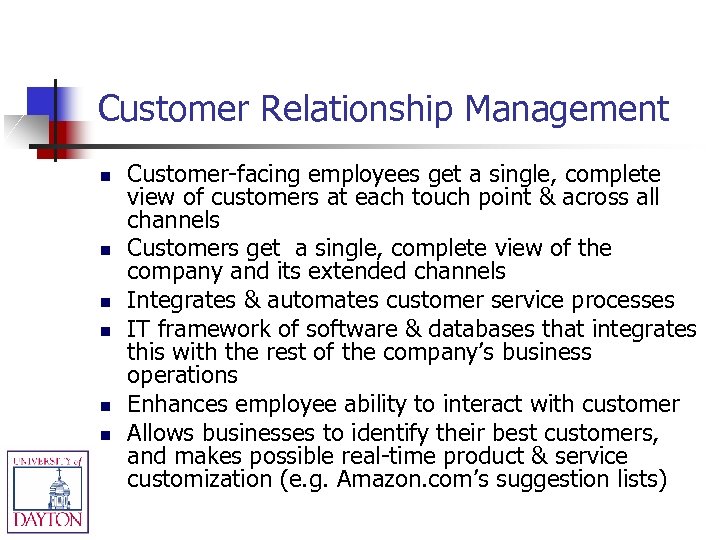 Customer Relationship Management

- Customer-facing employees get a single, complete view of customers at each touch point & across all channels
- Customers get  a single, complete view of the company and its extended channels
- Integrates & automates customer service processes
- IT framework of software & databases that integrates this with the rest of the company's business operations
- Enhances employee ability to interact with customer
- Allows businesses to identify their best customers, and makes possible real-time product & service customization (e.g. Amazon.com's suggestion lists)

UNIVERSITY of DAYTON